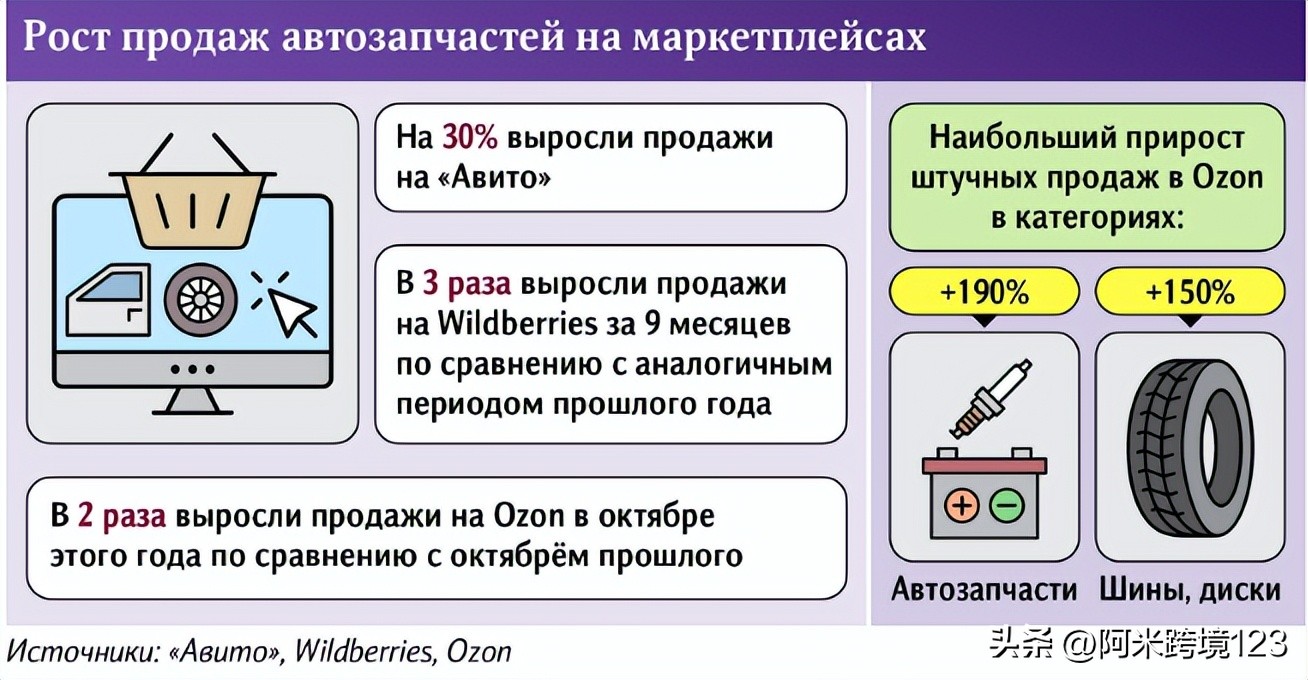 Рост продаж автозапчастей на маркетплейсах

На 30% выросли продажи на «Авито»

В 3 раза выросли продажи на Wildberries за 9 месяцев по сравнению с аналогичным периодом прошлого года

В 2 раза выросли продажи на Ozon в октябре этого года по сравнению с октябрём прошлого

Наибольший прирост штучных продаж в Ozon в категориях:

+190%

+150%

Автозапчасти

Шины, диски

Источники: «Авито», Wildberries, Ozon

头条 @阿米跨境123